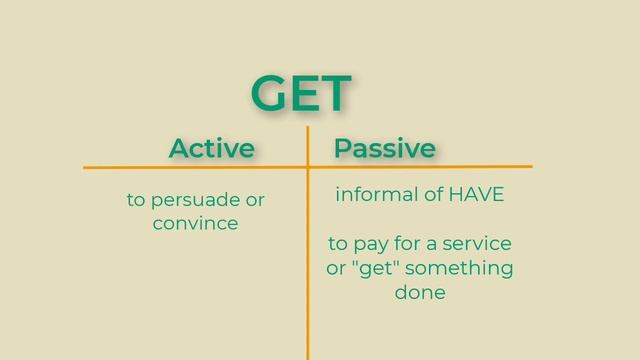 GET

| Active | Passive |
|---|---|
| to persuade or convince | informal of HAVE<br><br>to pay for a service or "get" something done |